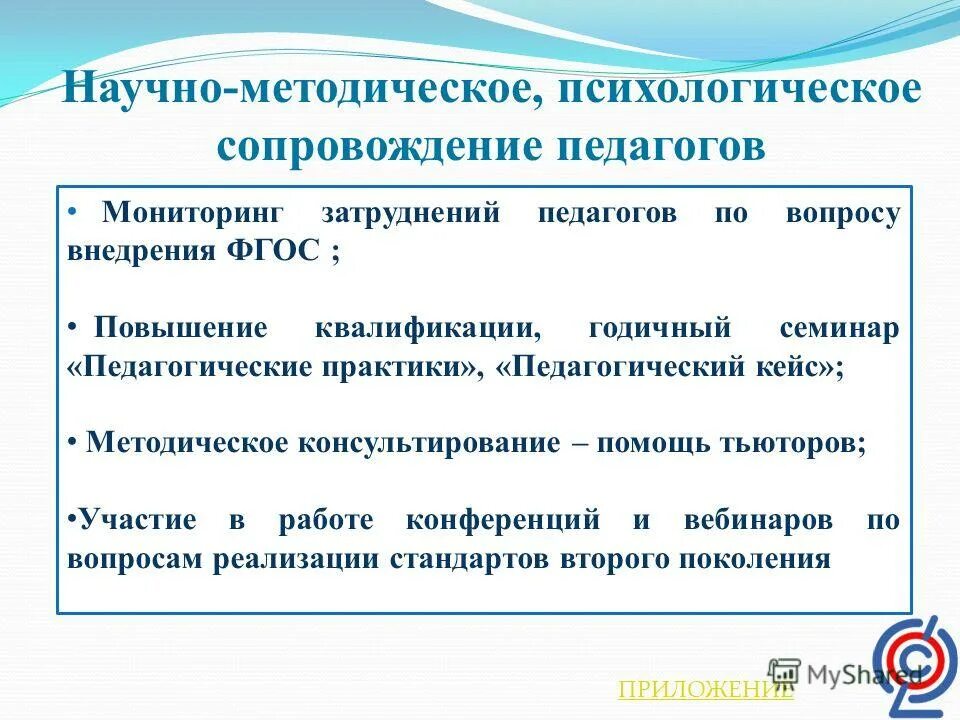 Научно-методическое, психологическое сопровождение педагогов

• Мониторинг затруднений педагогов по вопросу внедрения ФГОС ;

• Повышение квалификации, годичный семинар «Педагогические практики», «Педагогический кейс»;

• Методическое консультирование – помощь тьюторов;

•Участие в работе конференций и вебинаров по вопросам реализации стандартов второго поколения

ПРИЛОЖЕНИЕ

MyShared